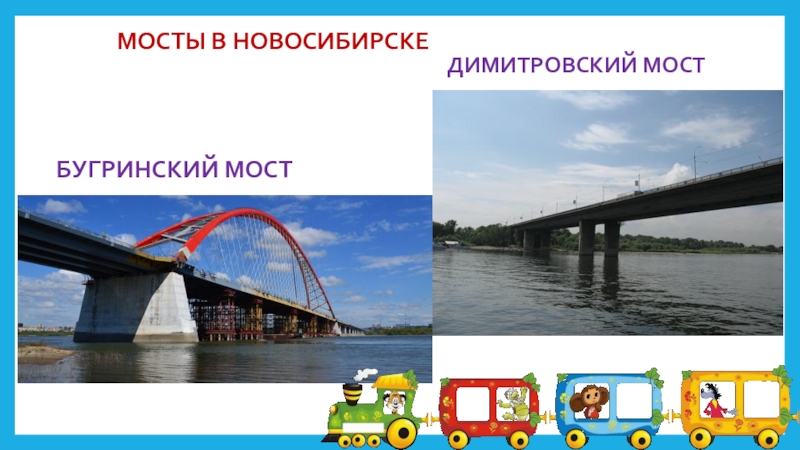 МОСТЫ В НОВОСИБИРСКЕ

ДИМИТРОВСКИЙ МОСТ

БУГРИНСКИЙ МОСТ